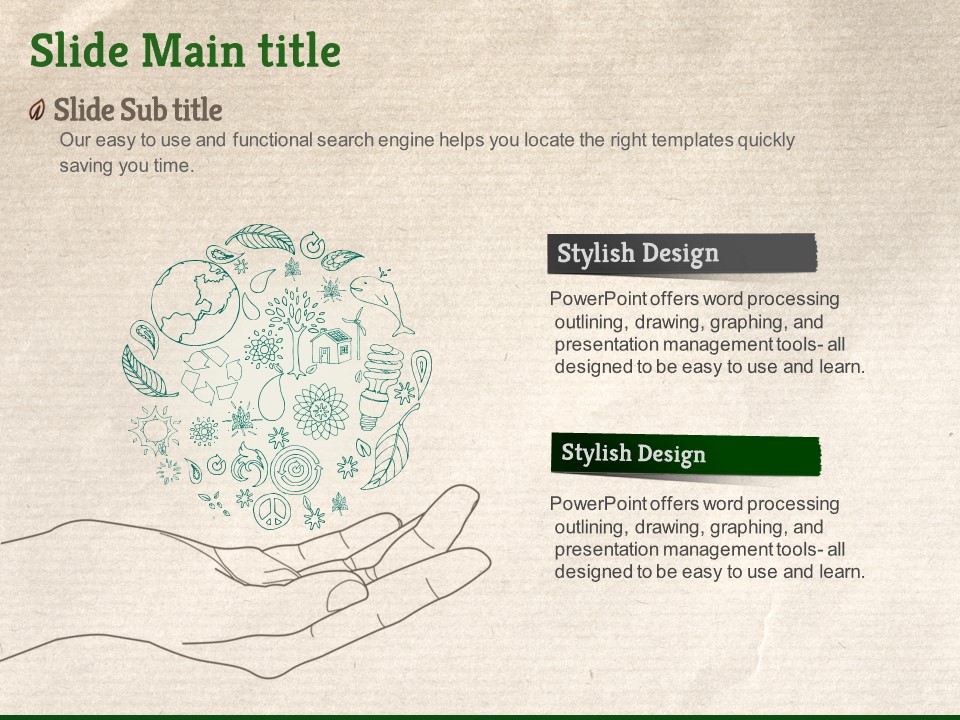 Slide Main title

Slide Sub title

Our easy to use and functional search engine helps you locate the right templates quickly saving you time.

Stylish Design

PowerPoint offers word processing outlining, drawing, graphing, and presentation management tools- all designed to be easy to use and learn.

Stylish Design

PowerPoint offers word processing outlining, drawing, graphing, and presentation management tools- all designed to be easy to use and learn.